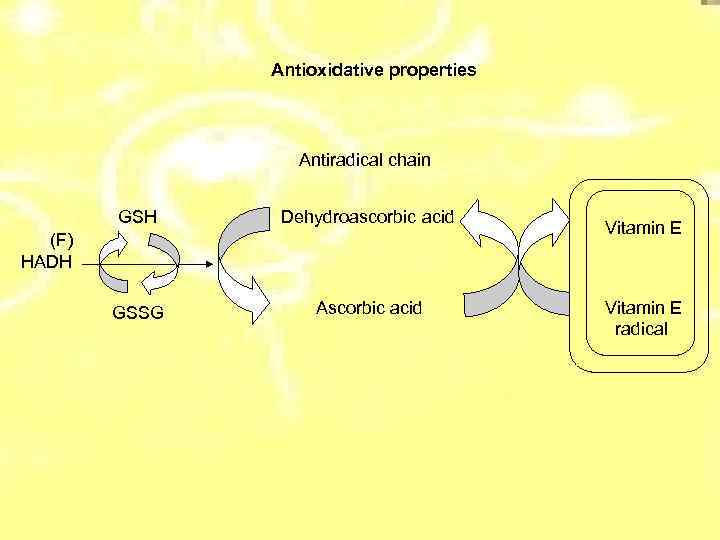 Antioxidative properties

Antiradical chain

GSH

(F)
HADH

GSSG

Dehydroascorbic acid

Ascorbic acid

Vitamin E

Vitamin E radical